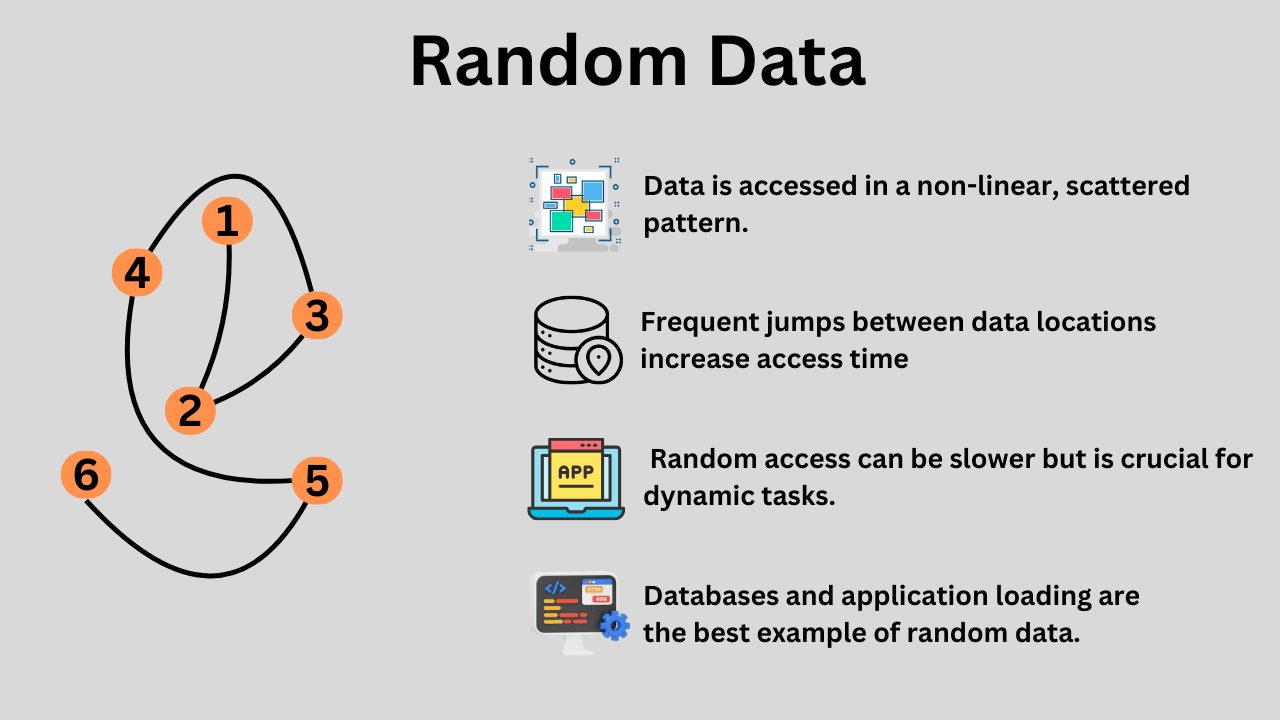 Random Data

1
4
3
2
6
5

Data is accessed in a non-linear, scattered pattern.

Frequent jumps between data locations increase access time

APP

Random access can be slower but is crucial for dynamic tasks.

</>
HTML

Databases and application loading are the best example of random data.